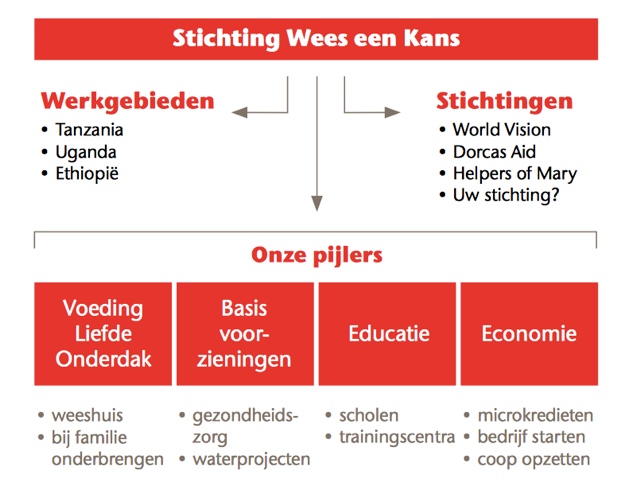 Stichting Wees een Kans

Werkgebieden
• Tanzania
• Uganda
• Ethiopië

Stichtingen
• World Vision
• Dorcas Aid
• Helpers of Mary
• Uw stichting?

Onze pijlers

Voeding Liefde Onderdak
• weeshuis
• bij familie onderbrengen

Basis voorzieningen
• gezondheidszorg
• waterprojecten

Educatie
• scholen
• trainingscentra

Economie
• microkredieten
• bedrijf starten
• coop opzetten